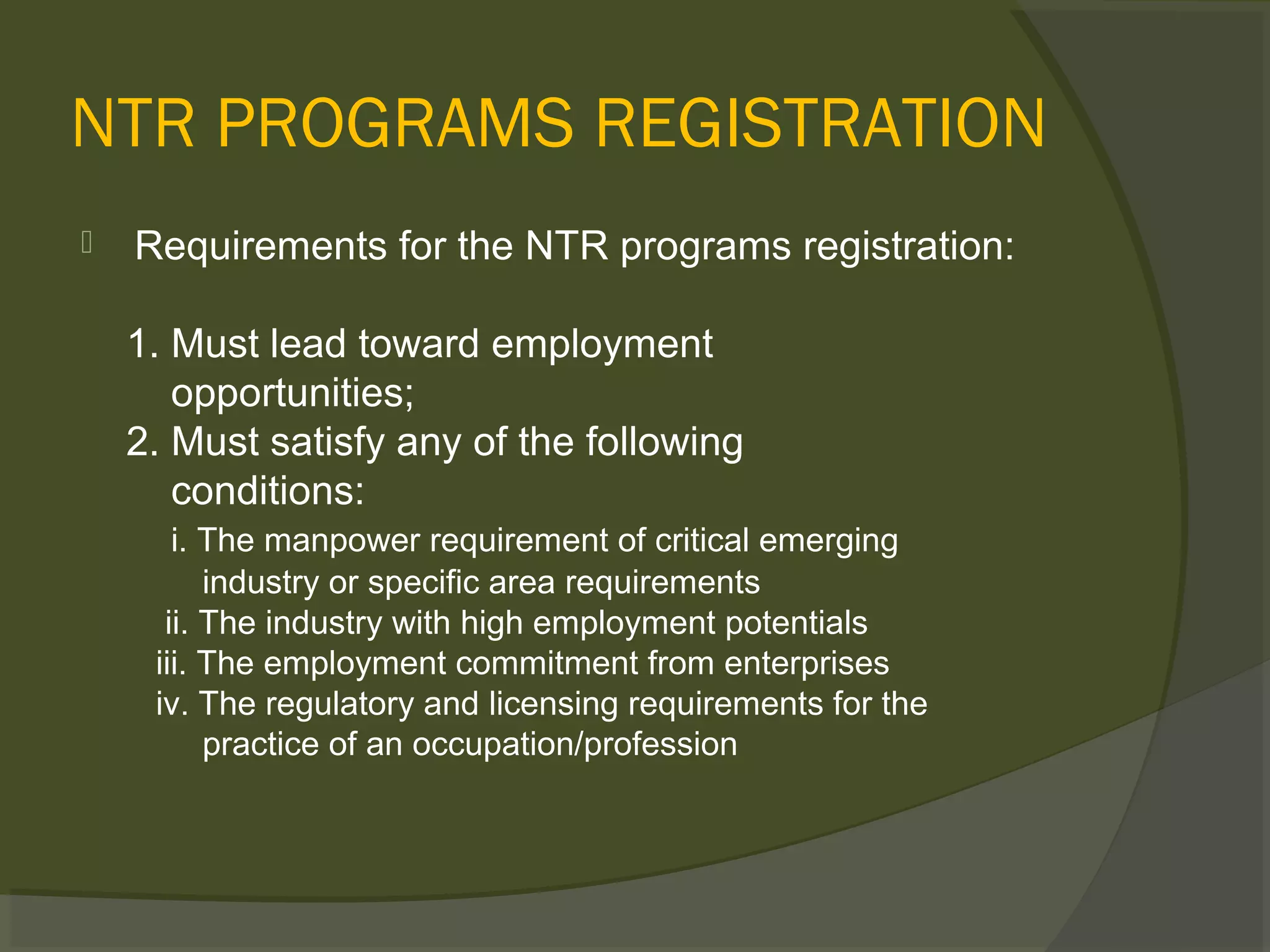 NTR PROGRAMS REGISTRATION

Requirements for the NTR programs registration:

1. Must lead toward employment opportunities;
2. Must satisfy any of the following conditions:
i. The manpower requirement of critical emerging industry or specific area requirements
ii. The industry with high employment potentials
iii. The employment commitment from enterprises
iv. The regulatory and licensing requirements for the practice of an occupation/profession